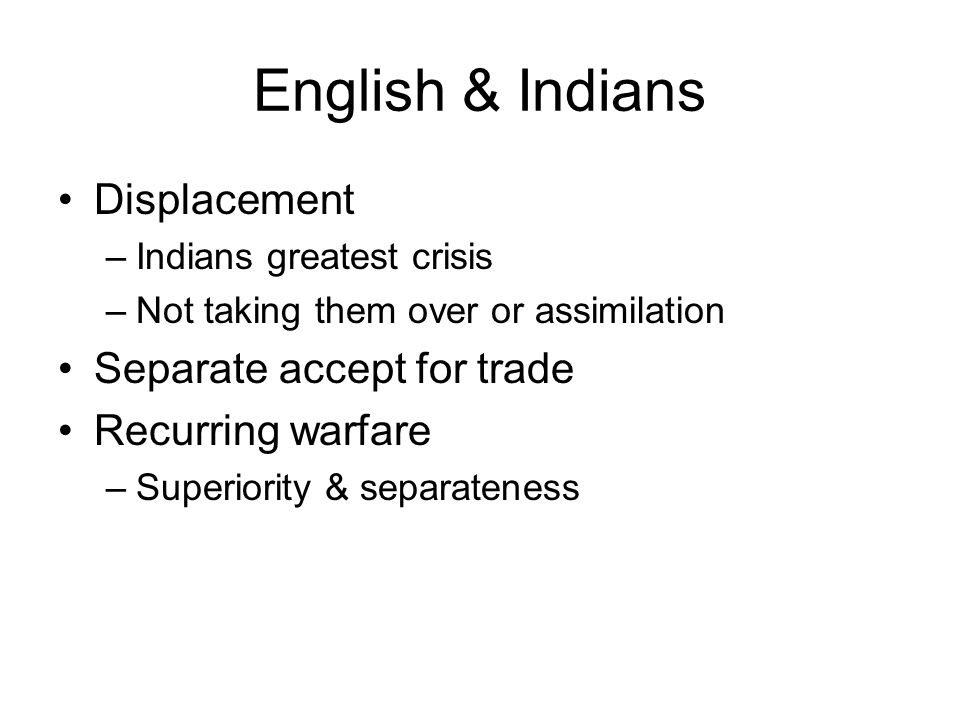 English & Indians

• Displacement
  – Indians greatest crisis
  – Not taking them over or assimilation
• Separate accept for trade
• Recurring warfare
  – Superiority & separateness